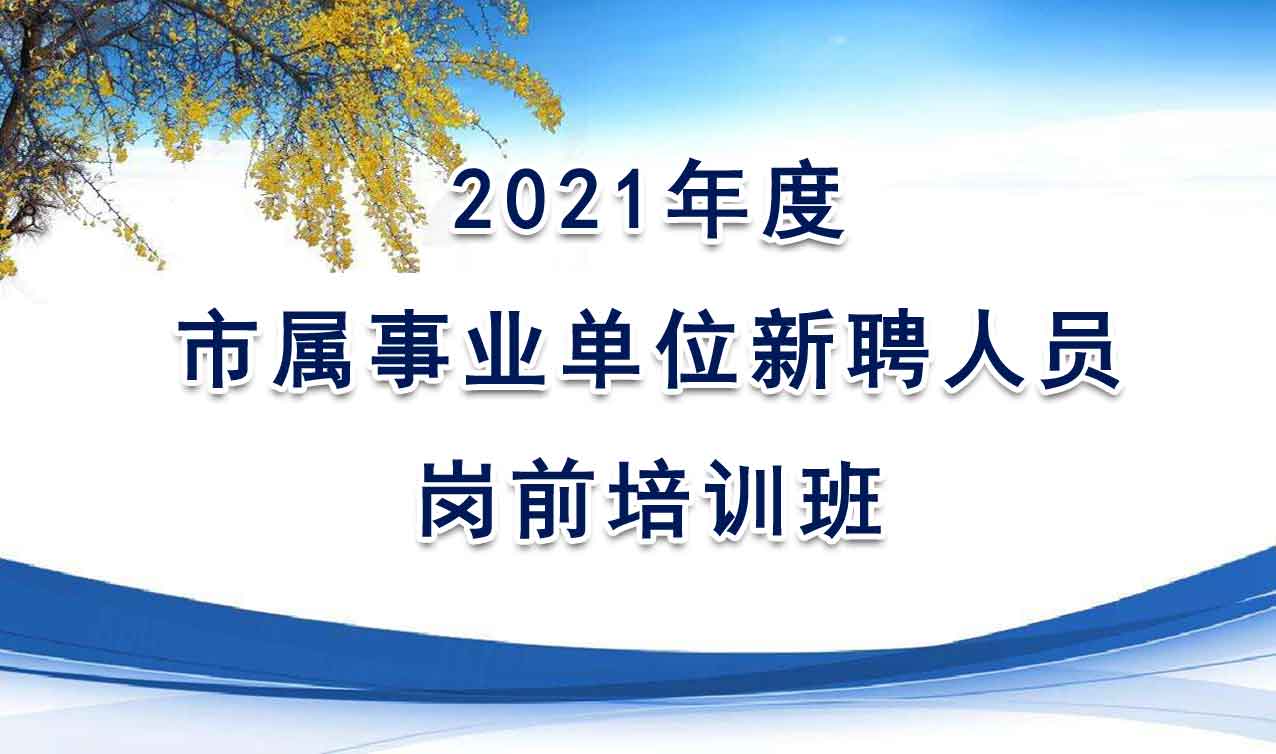 2021年度
市属事业单位新聘人员
岗前培训班